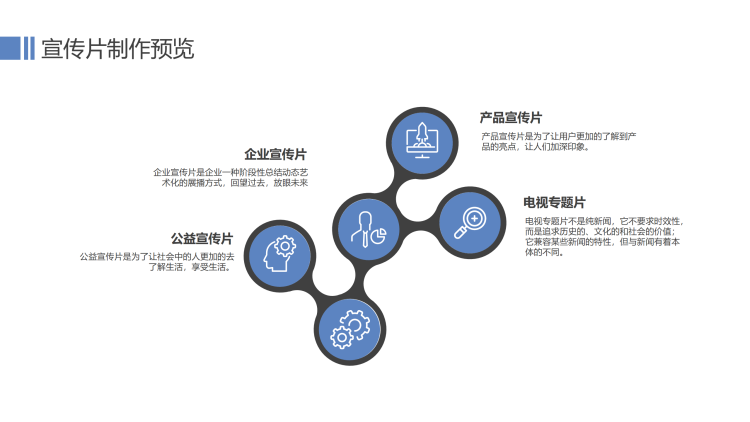 宣传片制作预览

产品宣传片
产品宣传片是为了让用户更加的了解到产品的亮点，让人们加深印象。

企业宣传片
企业宣传片是企业一种阶段性总结动态艺术化的展播方式，回望过去，放眼未来

电视专题片
电视专题片不是纯新闻，它不要求时效性，而是追求历史的、文化的和社会的价值；它兼容某些新闻的特性，但与新闻有着本体的不同。

公益宣传片
公益宣传片是为了让社会中的人更加的去了解生活，享受生活。